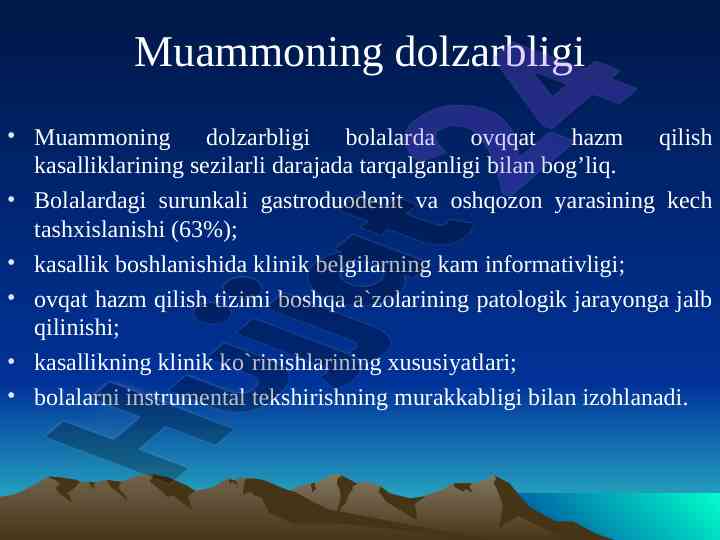 Muammoning dolzarbligi

• Muammoning dolzarbligi bolalarda ovqqat hazm qilish kasalliklarining sezilarli darajada tarqalganligi bilan bog’liq.
• Bolalardagi surunkali gastroduodenit va oshqozon yarasining kech tashxislanishi (63%);
• kasallik boshlanishida klinik belgilarning kam informativligi;
• ovqat hazm qilish tizimi boshqa a`zolarining patologik jarayonga jalb qilinishi;
• kasallikning klinik ko`rinishlarining xususiyatlari;
• bolalarni instrumental tekshirishning murakkabligi bilan izohlanadi.

Hujjat24